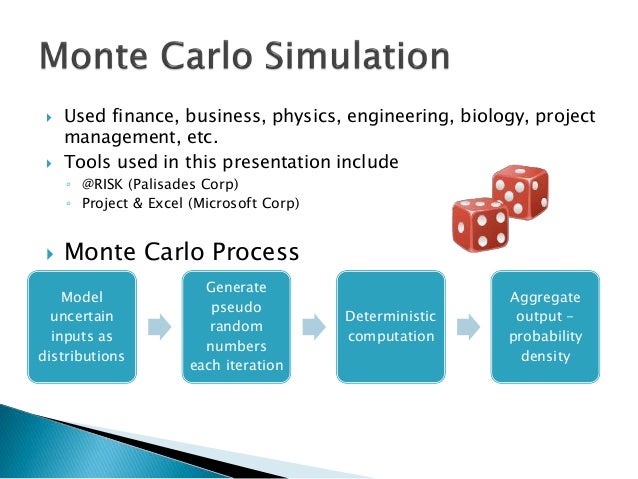 Monte Carlo Simulation

Used finance, business, physics, engineering, biology, project management, etc.

Tools used in this presentation include

@RISK (Palisades Corp)

Project & Excel (Microsoft Corp)

Monte Carlo Process

Model uncertain inputs as distributions

Generate pseudo random numbers each iteration

Deterministic computation

Aggregate output – probability density